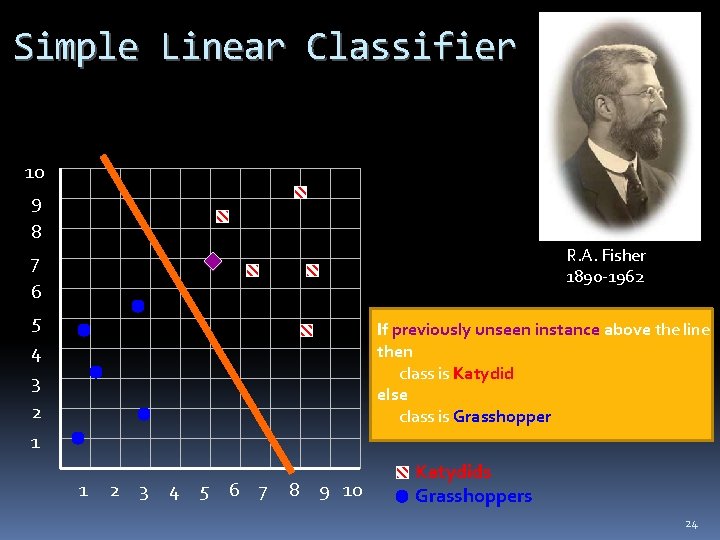 Simple Linear Classifier

R.A. Fisher
1890-1962

10
9
8
7
6
5
4
3
2
1

1 2 3 4 5 6 7 8 9 10

If previously unseen instance above the line
then
class is Katydid
else
class is Grasshopper

Katydids
Grasshoppers

24